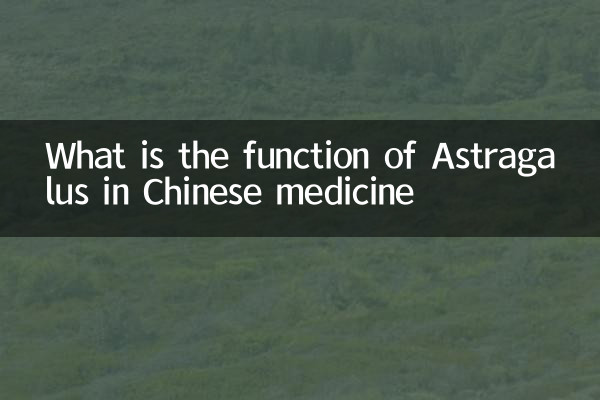 What is the function of Astraga lus in Chinese medicine